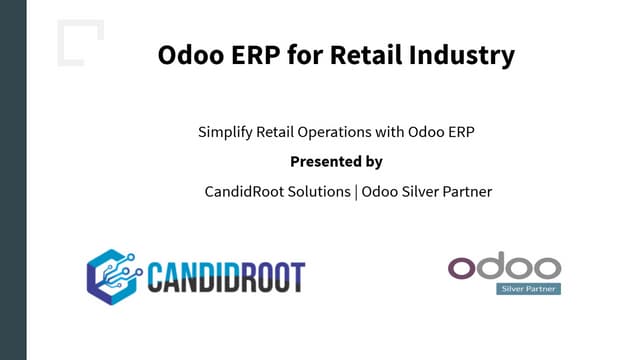 Odoo ERP for Retail Industry

Simplify Retail Operations with Odoo ERP

Presented by

CandidRoot Solutions | Odoo Silver Partner

CANDIDROOT

odoo
Silver Partner